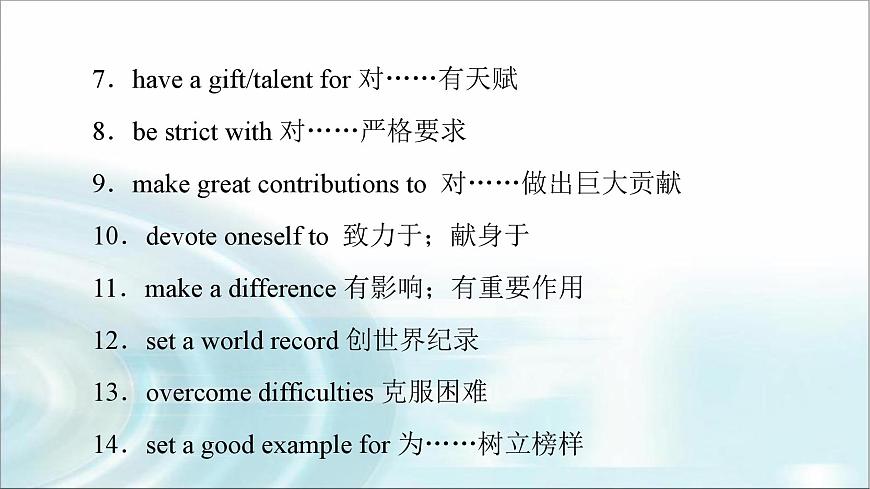 7．have a gift/talent for 对……有天赋

8．be strict with 对……严格要求

9．make great contributions to 对……做出巨大贡献

10．devote oneself to 致力于；献身于

11．make a difference 有影响；有重要作用

12．set a world record 创世界纪录

13．overcome difficulties 克服困难

14．set a good example for 为……树立榜样